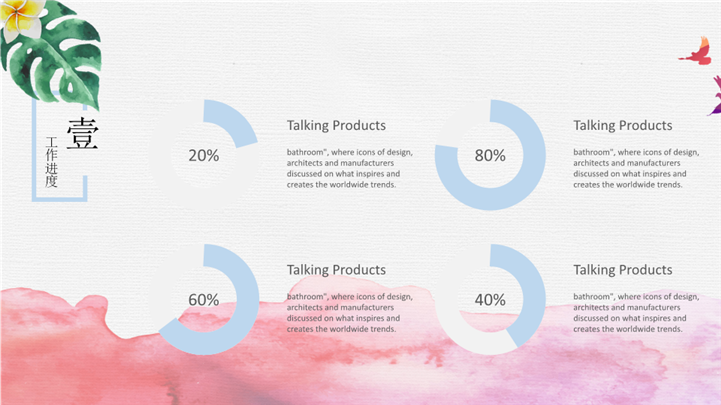 壹
工作进度

20%

Talking Products

bathroom", where icons of design, architects and manufacturers discussed on what inspires and creates the worldwide trends.

80%

Talking Products

bathroom", where icons of design, architects and manufacturers discussed on what inspires and creates the worldwide trends.

60%

Talking Products

bathroom", where icons of design, architects and manufacturers discussed on what inspires and creates the worldwide trends.

40%

Talking Products

bathroom", where icons of design, architects and manufacturers discussed on what inspires and creates the worldwide trends.